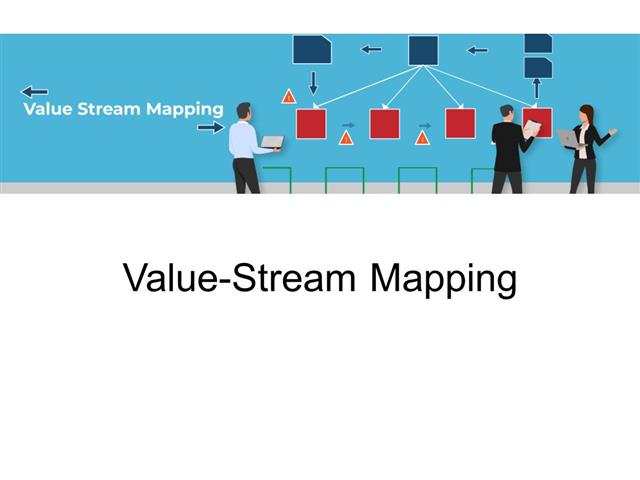 Value Stream Mapping

Value-Stream Mapping